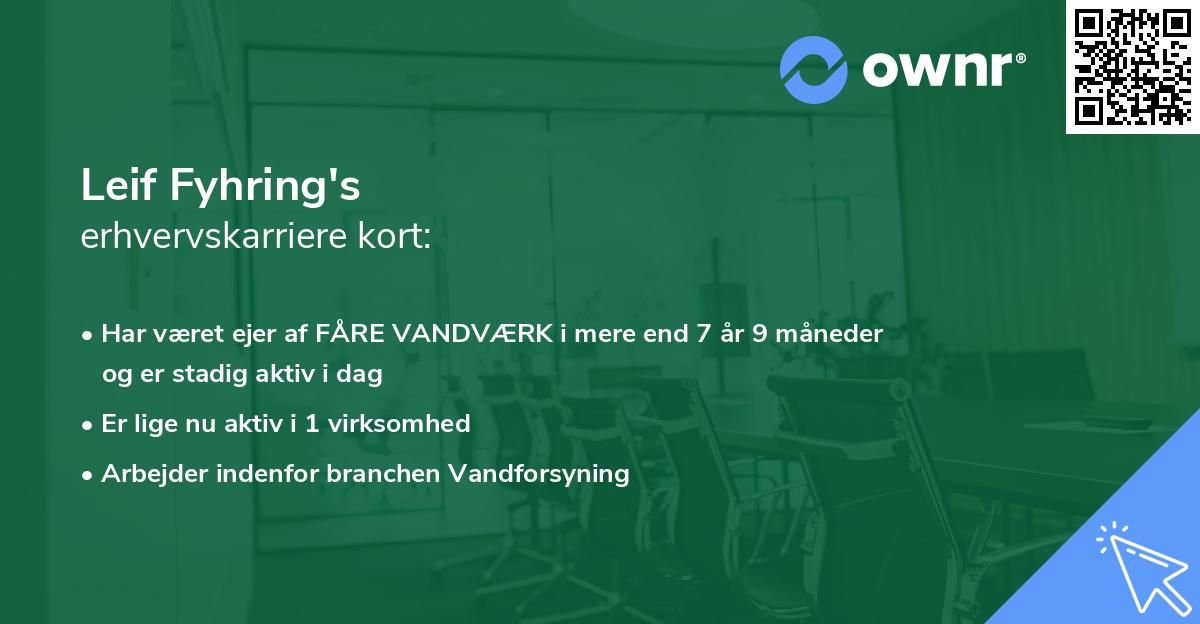 ownr®

Leif Fyhring's
erhvervskarriere kort:

• Har været ejer af FÅRE VANDVÆRK i mere end 7 år 9 måneder og er stadig aktiv i dag
• Er lige nu aktiv i 1 virksomhed
• Arbejder indenfor branchen Vandforsyning